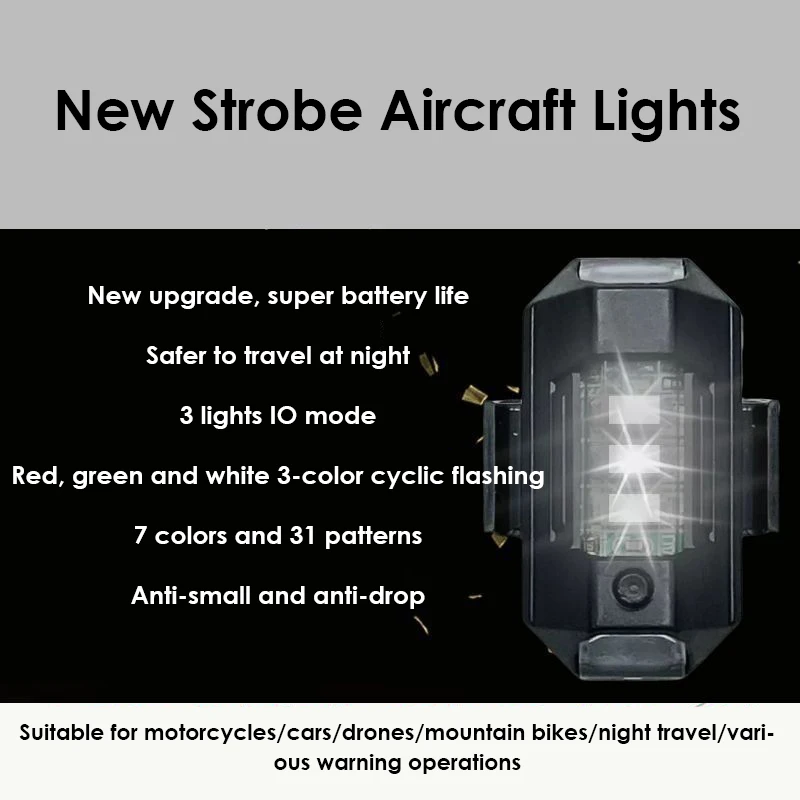 New Strobe Aircraft Lights

New upgrade, super battery life

Safer to travel at night

3 lights IO mode

Red, green and white 3-color cyclic flashing

7 colors and 31 patterns

Anti-small and anti-drop

Suitable for motorcycles/cars/drones/mountain bikes/night travel/various warning operations